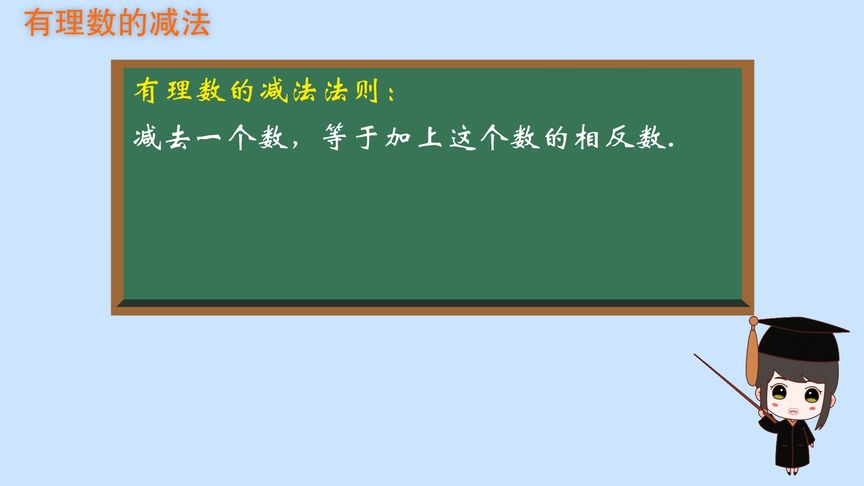 有理数的减法

有理数的减法法则：

减去一个数，等于加上这个数的相反数.